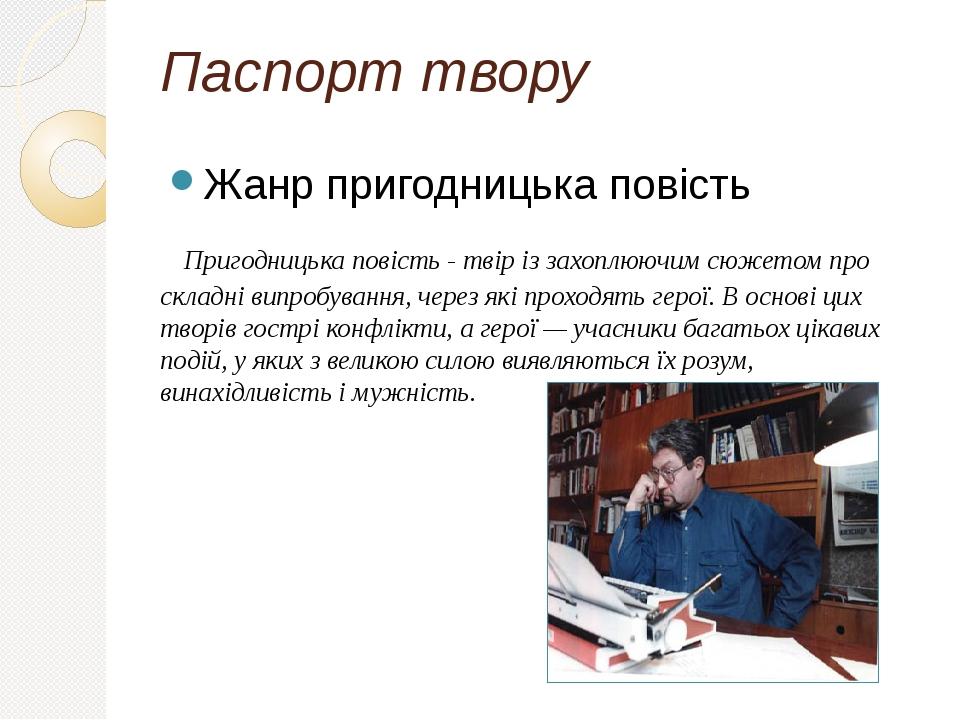 Паспорт твору

Жанр пригодницька повість

Пригодницька повість - твір із захоплюючим сюжетом про складні випробування, через які проходять герої. В основі цих творів гострі конфлікти, а герої — учасники багатьох цікавих подій, у яких з великою силою виявляються їх розум, винахідливість і мужність.